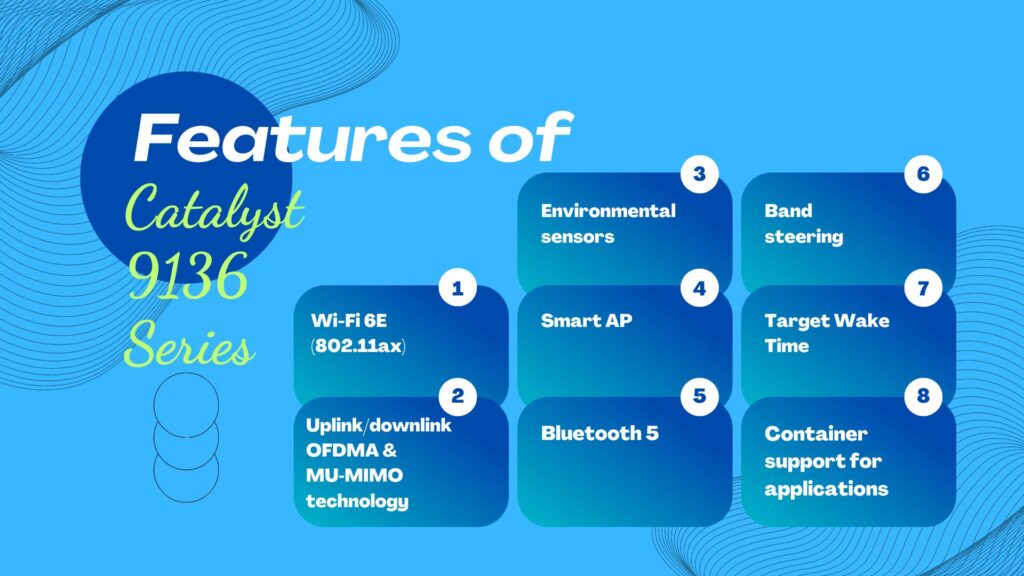 Features of Catalyst 9136 Series

1
Wi-Fi 6E (802.11ax)

2
Uplink/downlink OFDMA & MU-MIMO technology

3
Environmental sensors

4
Smart AP

5
Bluetooth 5

6
Band steering

7
Target Wake Time

8
Container support for applications